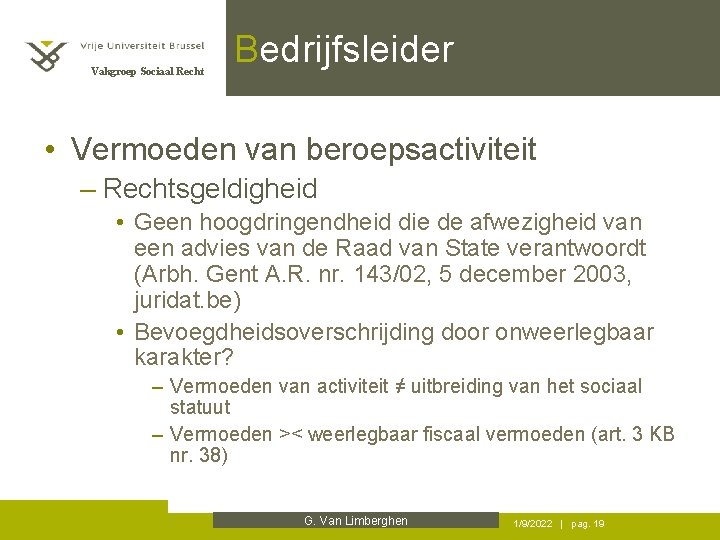 Vrije Universiteit Brussel
Vakgroep Sociaal Recht

Bedrijfsleider

• Vermoeden van beroepsactiviteit
– Rechtsgeldigheid
• Geen hoogdringendheid die de afwezigheid van een advies van de Raad van State verantwoordt (Arbh. Gent A.R. nr. 143/02, 5 december 2003, juridat.be)
• Bevoegdheidsoverschrijding door onweerlegbaar karakter?
– Vermoeden van activiteit ≠ uitbreiding van het sociaal statuut
– Vermoeden >< weerlegbaar fiscaal vermoeden (art. 3 KB nr. 38)

G. Van Limberghen

1/9/2022 | pag. 19